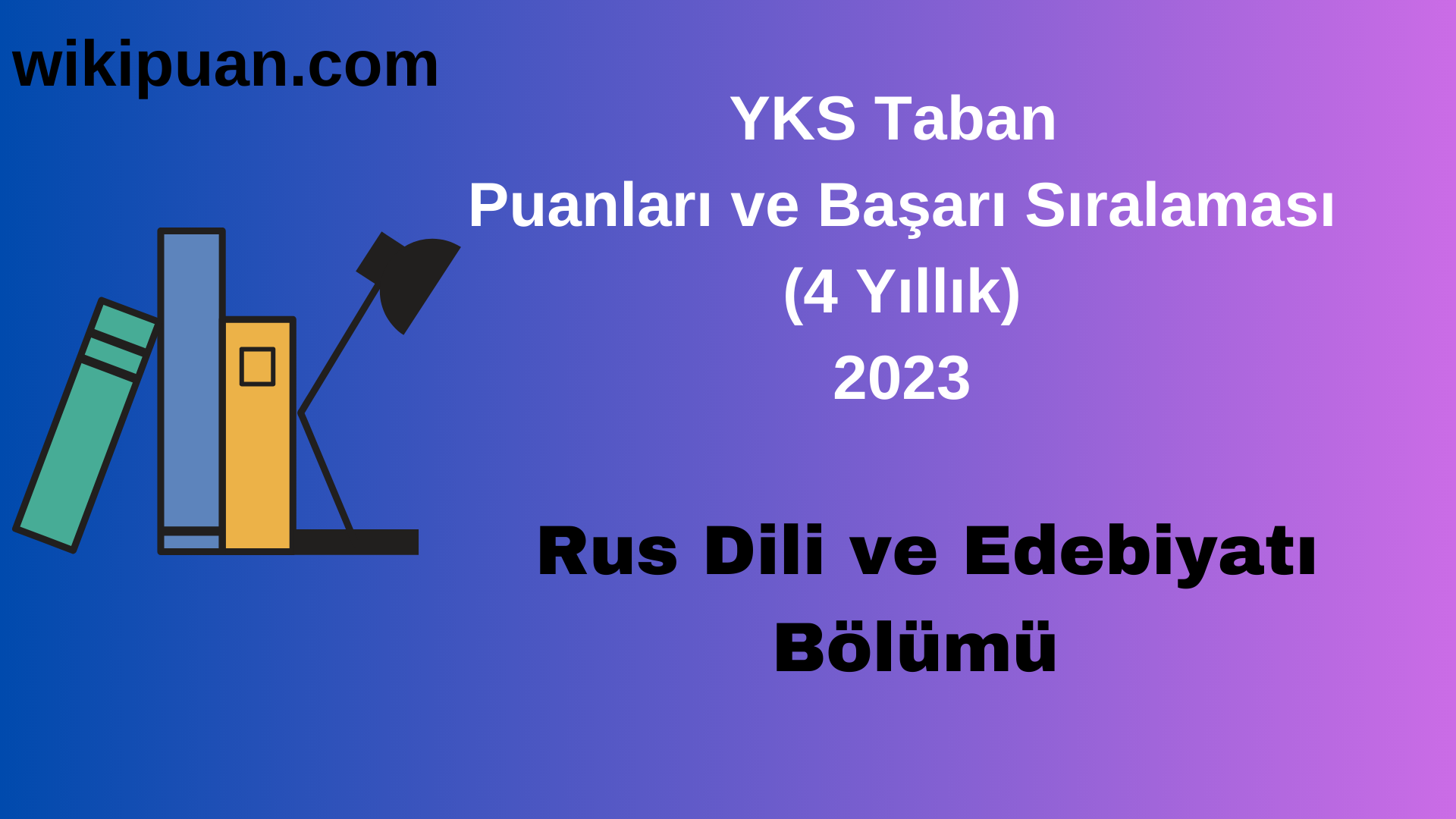 wikipuan.com

YKS Taban
Puanları ve Başarı Sıralaması
(4 Yıllık)
2023

Rus Dili ve Edebiyatı
Bölümü